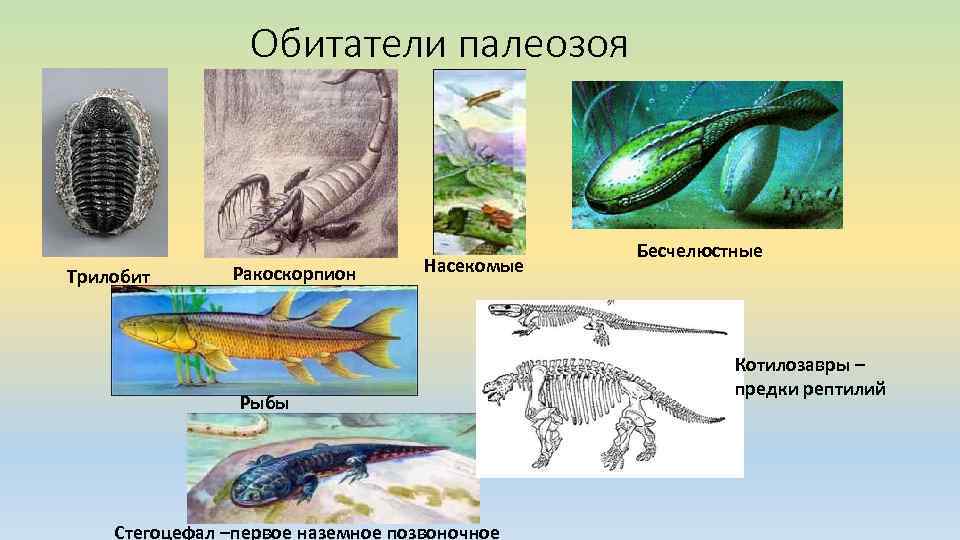 Обитатели палеозоя

Трилобит

Ракоскорпион

Насекомые

Бесчелюстные

Рыбы

Котилозавры – предки рептилий

Стегоцефал –первое наземное позвоночное